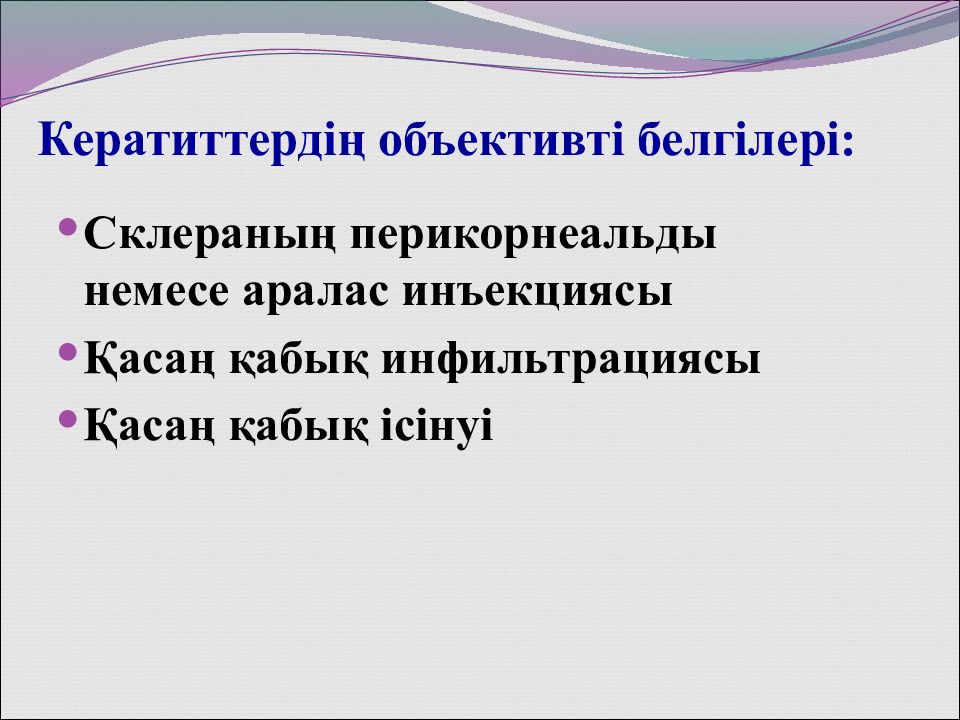 Кератиттердің объективті белгілері:

• Склераның перикорнеальды немесе аралас инъекциясы
• Қасаң қабық инфильтрациясы
• Қасаң қабық ісінуі